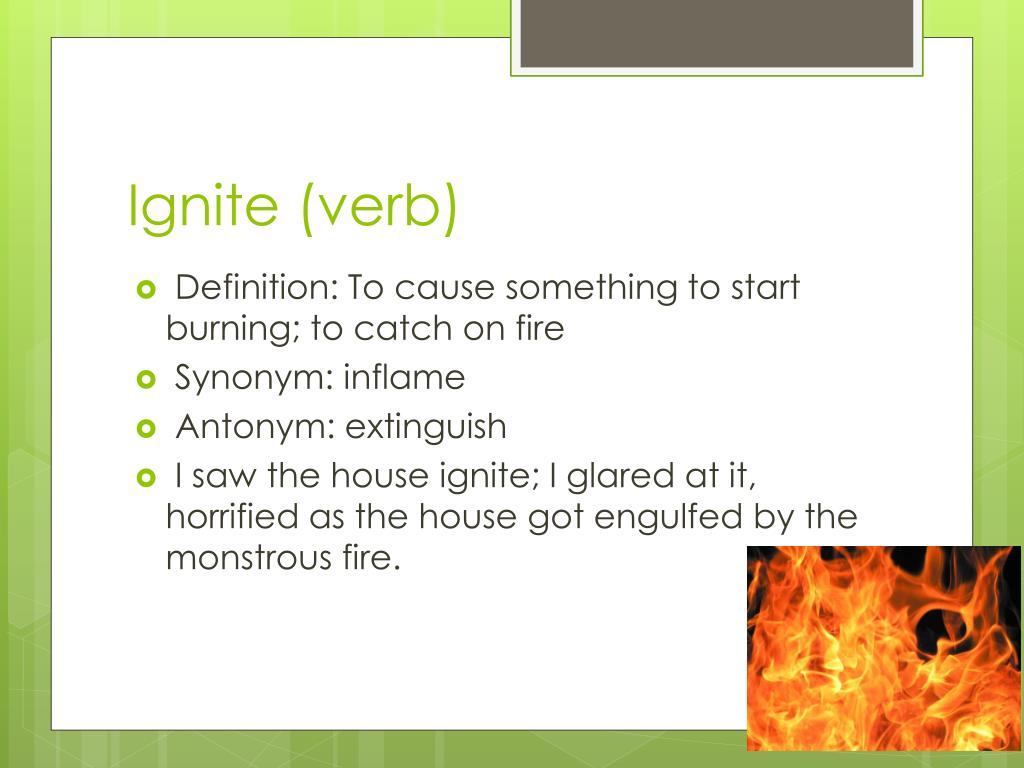 Ignite (verb)

Definition: To cause something to start burning; to catch on fire

Synonym: inflame

Antonym: extinguish

I saw the house ignite; I glared at it, horrified as the house got engulfed by the monstrous fire.